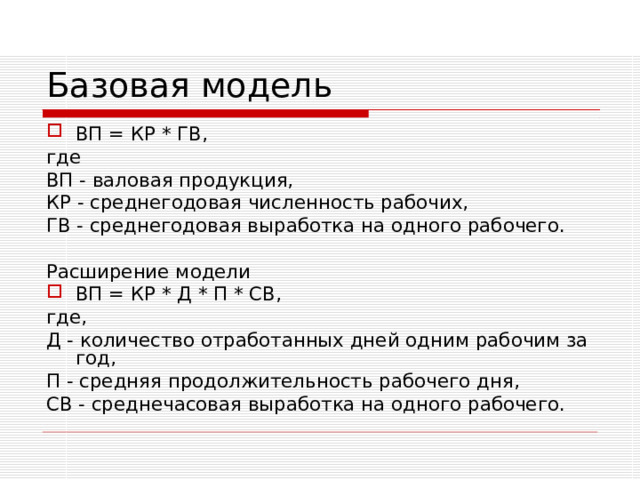 Базовая модель

ВП = КР * ГВ,

где

ВП - валовая продукция,

КР - среднегодовая численность рабочих,

ГВ - среднегодовая выработка на одного рабочего.

Расширение модели

ВП = КР * Д * П * СВ,

где,

Д - количество отработанных дней одним рабочим за год,

П - средняя продолжительность рабочего дня,

СВ - среднечасовая выработка на одного рабочего.